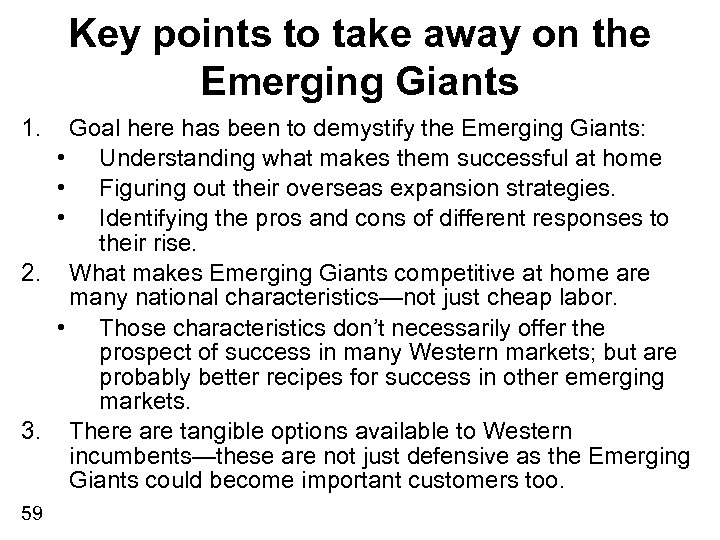 Key points to take away on the Emerging Giants

1. Goal here has been to demystify the Emerging Giants:
 • Understanding what makes them successful at home
 • Figuring out their overseas expansion strategies.
 • Identifying the pros and cons of different responses to their rise.
2. What makes Emerging Giants competitive at home are many national characteristics—not just cheap labor.
 • Those characteristics don't necessarily offer the prospect of success in many Western markets; but are probably better recipes for success in other emerging markets.
3. There are tangible options available to Western incumbents—these are not just defensive as the Emerging Giants could become important customers too.

59